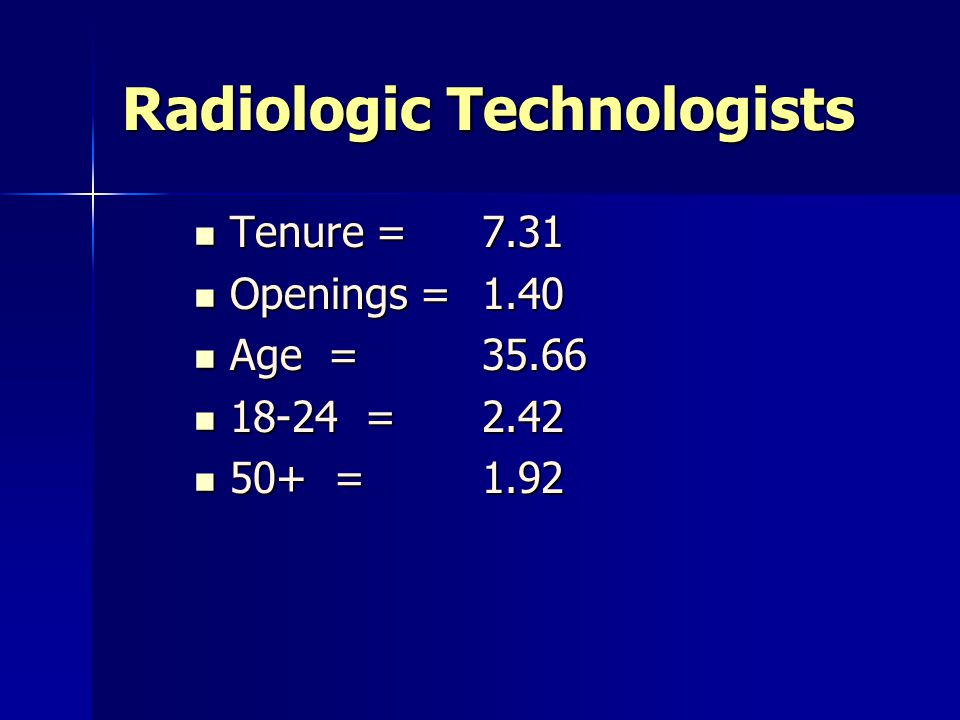 Radiologic Technologists

- Tenure = 7.31
- Openings = 1.40
- Age = 35.66
- 18-24 = 2.42
- 50+ = 1.92